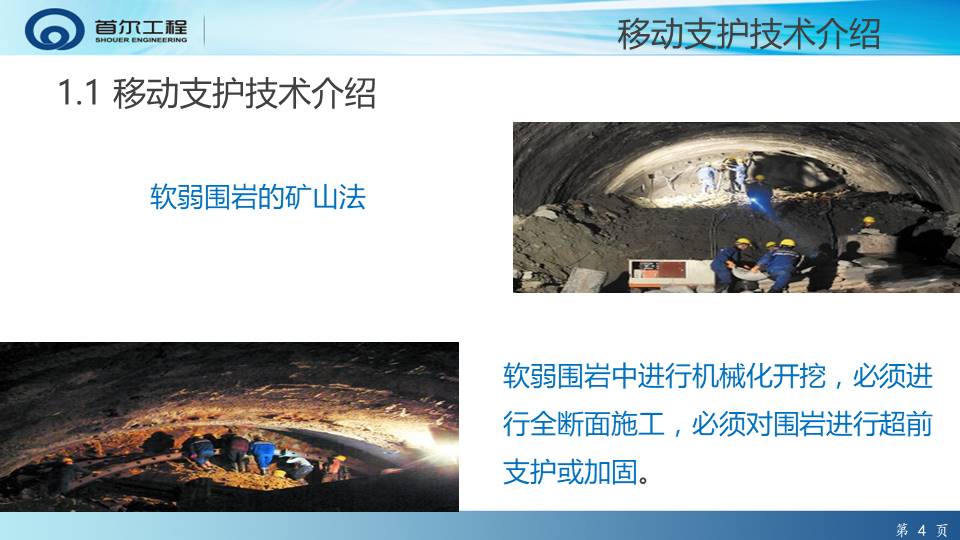 首尔工程
SHOUER ENGINEERING

移动支护技术介绍

1.1 移动支护技术介绍

软弱围岩的矿山法

软弱围岩中进行机械化开挖，必须进行全断面施工，必须对围岩进行超前支护或加固。

第 4 页